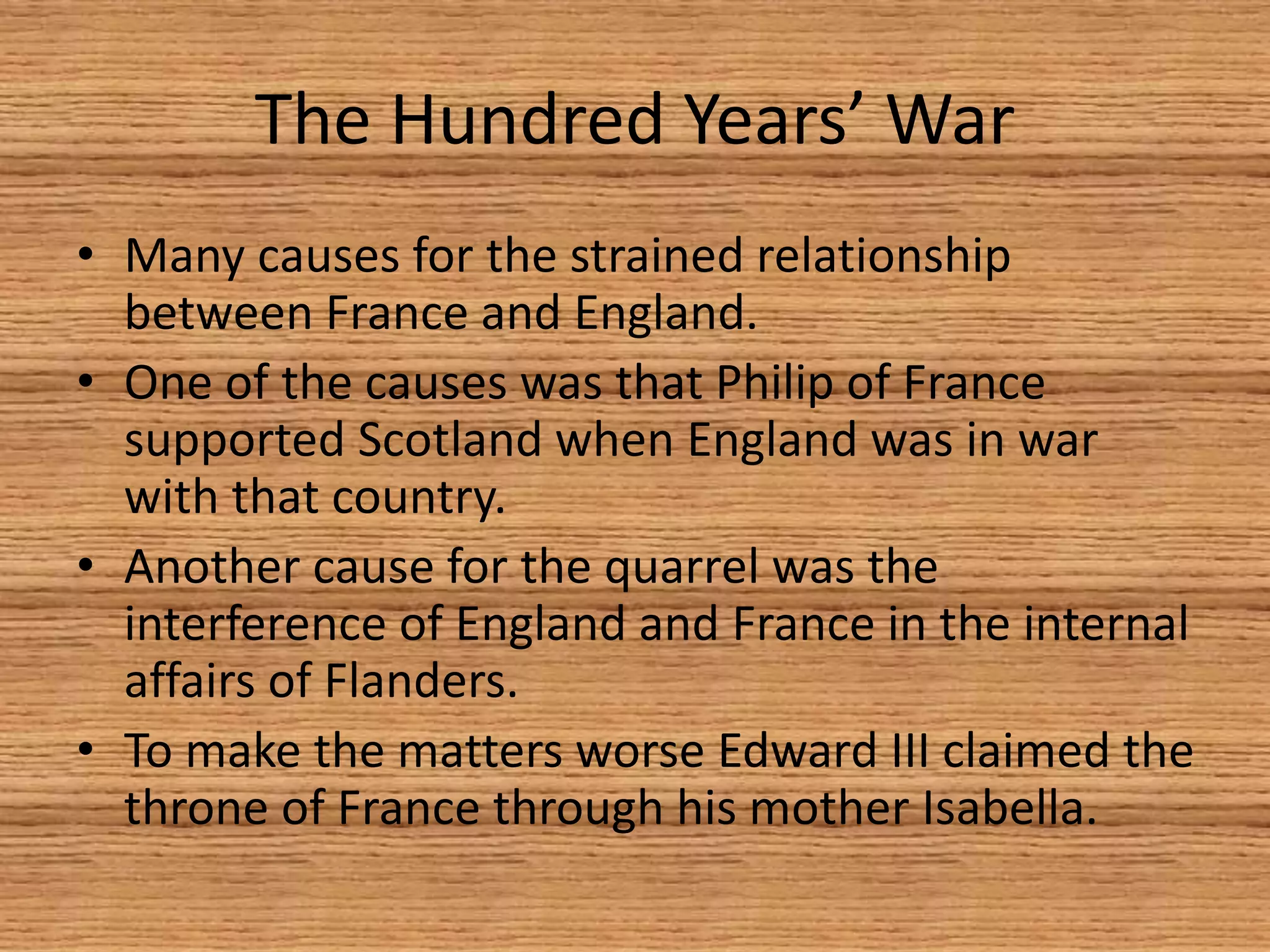 The Hundred Years’ War

• Many causes for the strained relationship between France and England.
• One of the causes was that Philip of France supported Scotland when England was in war with that country.
• Another cause for the quarrel was the interference of England and France in the internal affairs of Flanders.
• To make the matters worse Edward III claimed the throne of France through his mother Isabella.